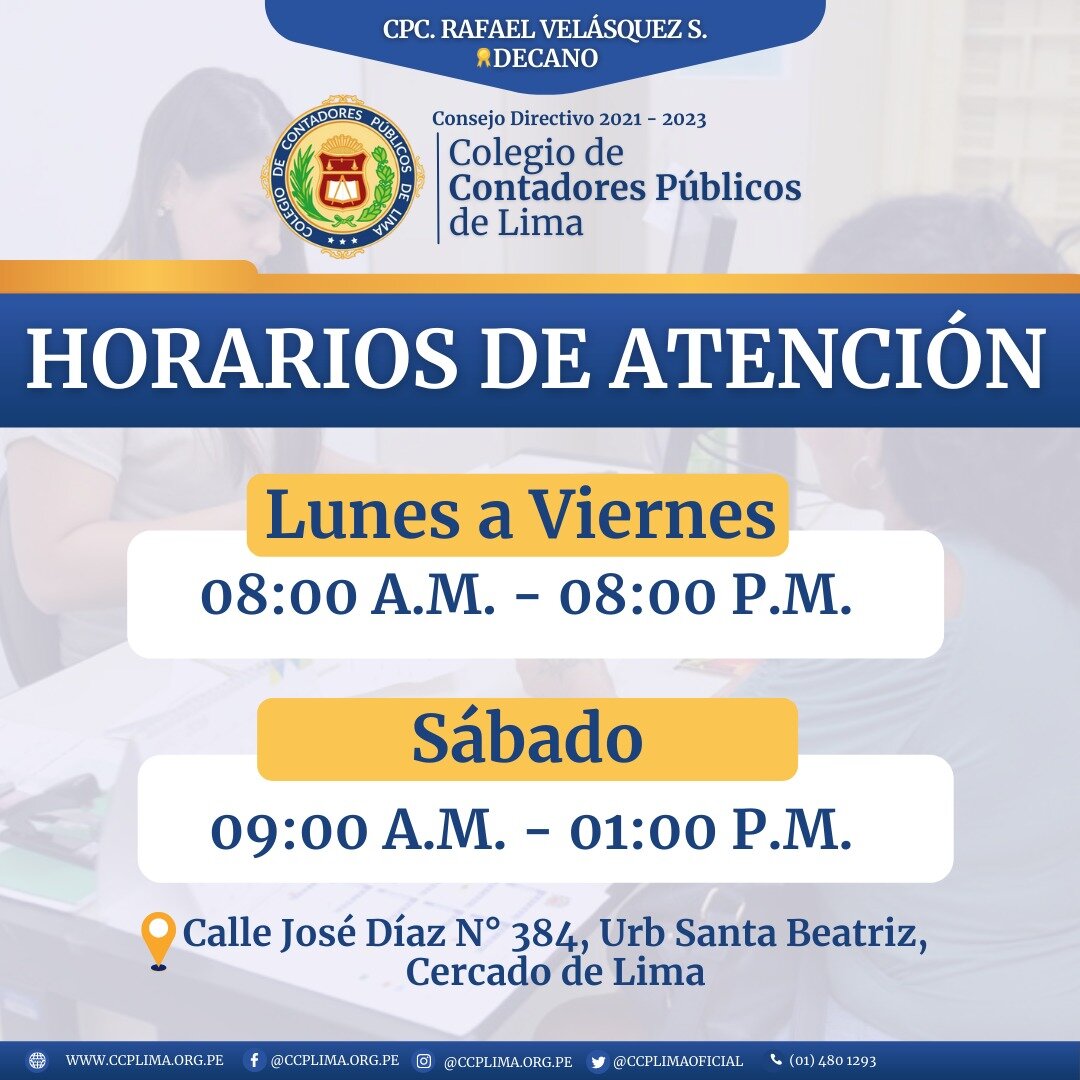 CPC. RAFAEL VELÁSQUEZ S.
DECANO

COLEGIO DE CONTADORES PÚBLICOS DE LIMA

Consejo Directivo 2021 - 2023
Colegio de Contadores Públicos de Lima

HORARIOS DE ATENCIÓN

Lunes a Viernes
08:00 A.M. - 08:00 P.M.

Sábado
09:00 A.M. - 01:00 P.M.

Calle José Díaz N° 384, Urb Santa Beatriz, Cercado de Lima

WWW.CCPLIMA.ORG.PE @CCPLIMA.ORG.PE @CCPLIMA.ORG.PE @CCPLIMAOFICIAL (01) 480 1293